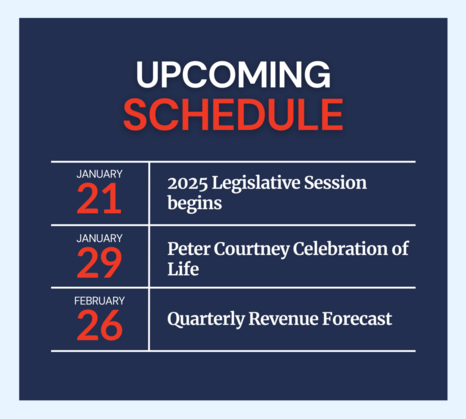 UPCOMING
SCHEDULE

| | |
|---|---|
| JANUARY 21 | 2025 Legislative Session begins |
| JANUARY 29 | Peter Courtney Celebration of Life |
| FEBRUARY 26 | Quarterly Revenue Forecast |